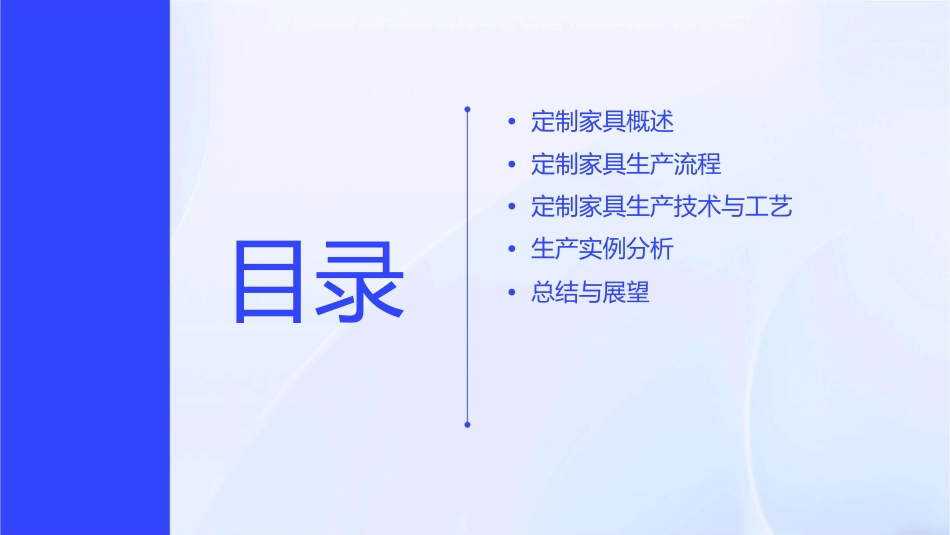 目录

• 定制家具概述
• 定制家具生产流程
• 定制家具生产技术与工艺
• 生产实例分析
• 总结与展望